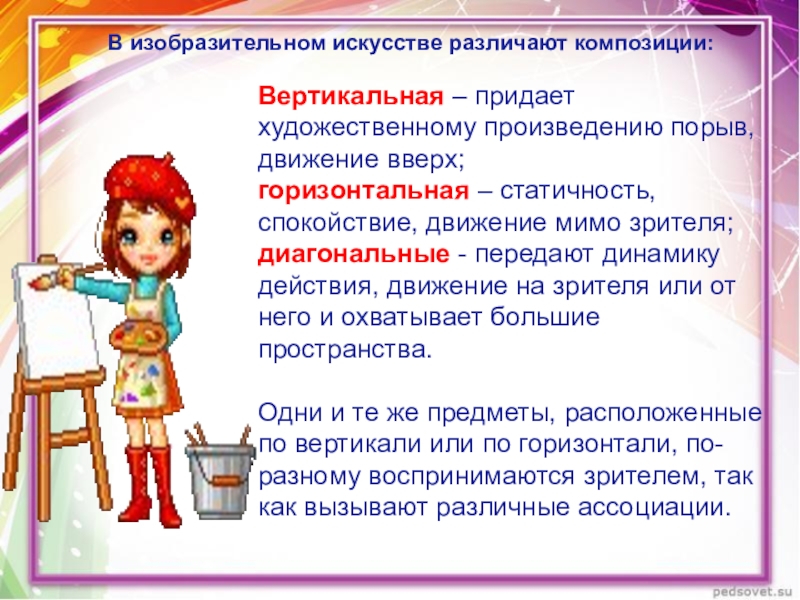 В изобразительном искусстве различают композиции:

Вертикальная – придает художественному произведению порыв, движение вверх;
горизонтальная – статичность, спокойствие, движение мимо зрителя;
диагональные - передают динамику действия, движение на зрителя или от него и охватывает большие пространства.

Одни и те же предметы, расположенные по вертикали или по горизонтали, по-разному воспринимаются зрителем, так как вызывают различные ассоциации.

pedsovet.su